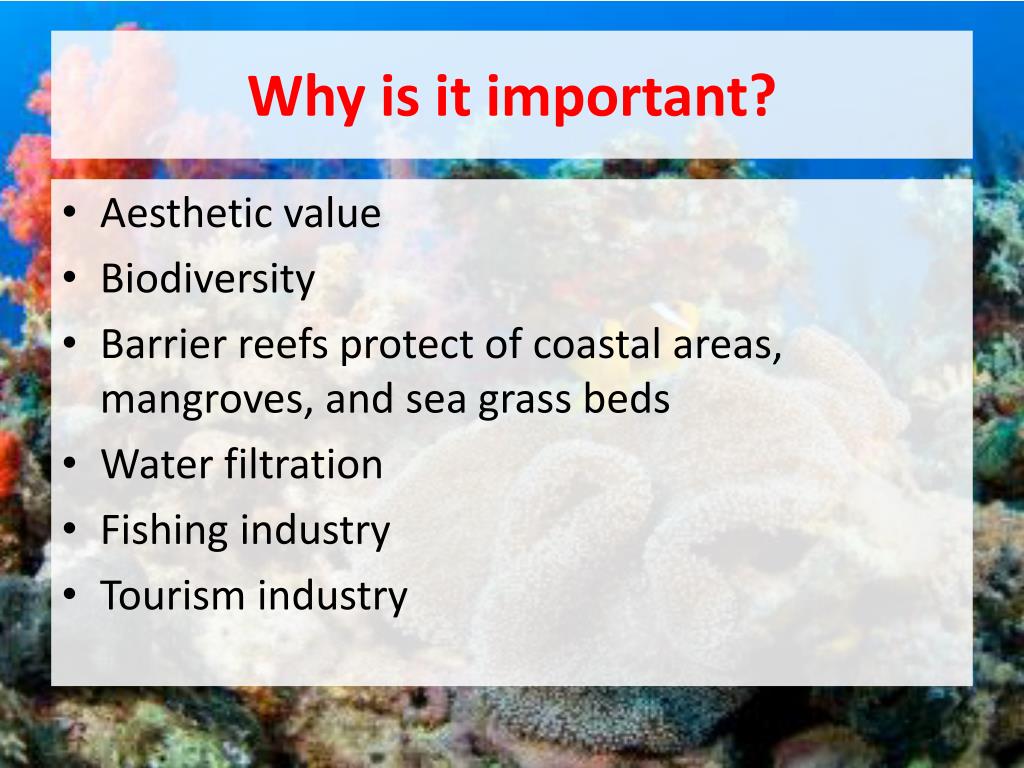 Why is it important?

• Aesthetic value
• Biodiversity
• Barrier reefs protect of coastal areas, mangroves, and sea grass beds
• Water filtration
• Fishing industry
• Tourism industry